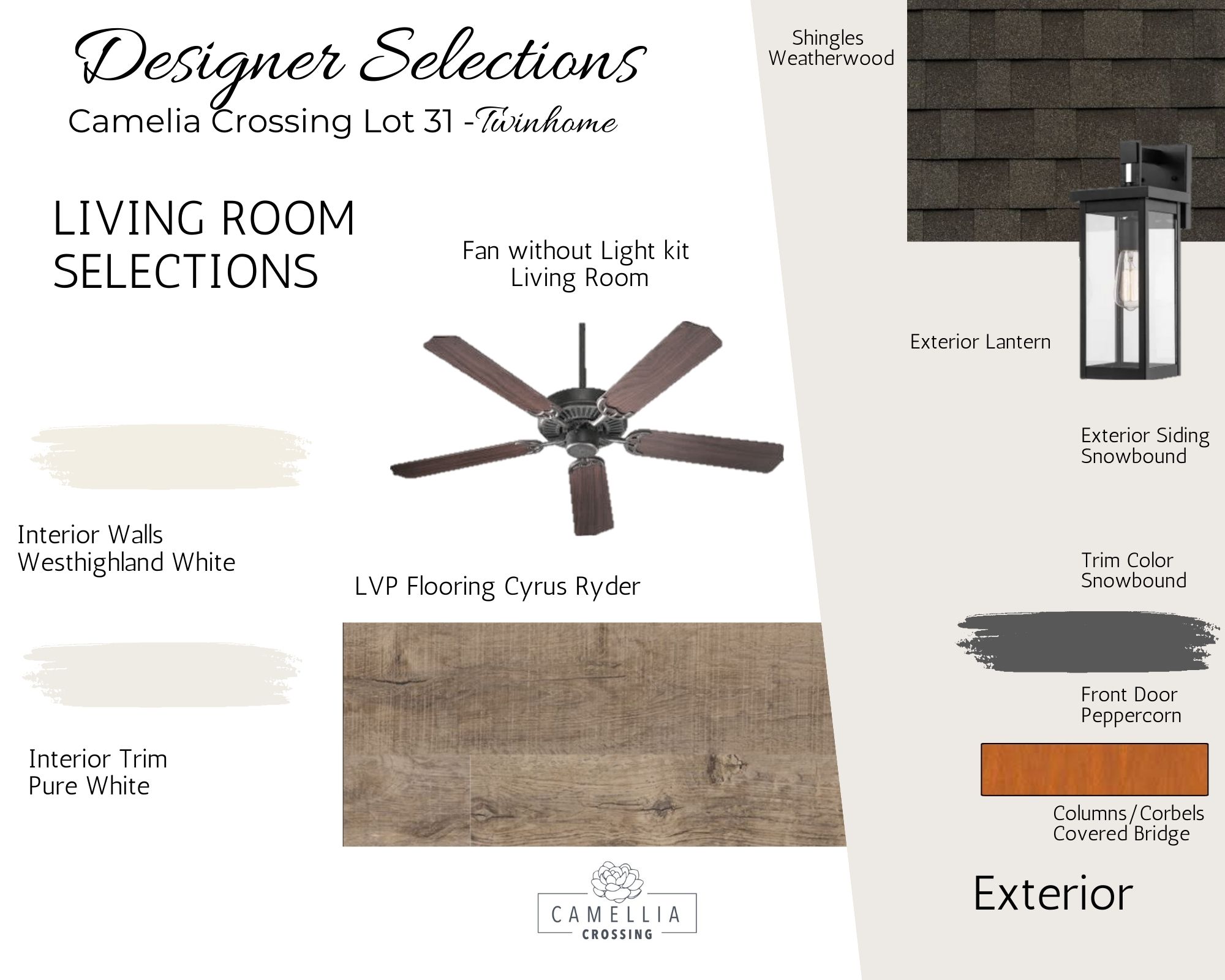 Designer Selections

Camelia Crossing Lot 31 -Twinhome

LIVING ROOM SELECTIONS

Fan without Light kit
Living Room

Interior Walls
Westhighland White

LVP Flooring Cyrus Ryder

Interior Trim
Pure White

CAMELLIA
CROSSING

Shingles
Weatherwood

Exterior Lantern

Exterior Siding
Snowbound

Trim Color
Snowbound

Front Door
Peppercorn

Columns/Corbels
Covered Bridge

Exterior